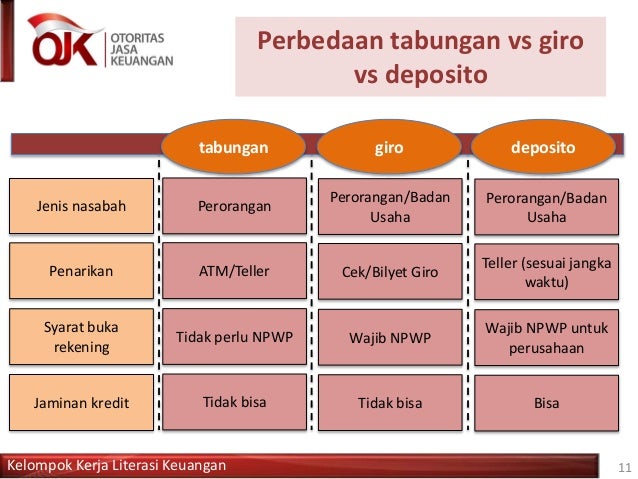 OJK OTORITAS JASA KEUANGAN

Perbedaan tabungan vs giro vs deposito

| | tabungan | giro | deposito |
|---|---|---|---|
| Jenis nasabah | Perorangan | Perorangan/Badan Usaha | Perorangan/Badan Usaha |
| Penarikan | ATM/Teller | Cek/Bilyet Giro | Teller (sesuai jangka waktu) |
| Syarat buka rekening | Tidak perlu NPWP | Wajib NPWP | Wajib NPWP untuk perusahaan |
| Jaminan kredit | Tidak bisa | Tidak bisa | Bisa |

Kelompok Kerja Literasi Keuangan

11